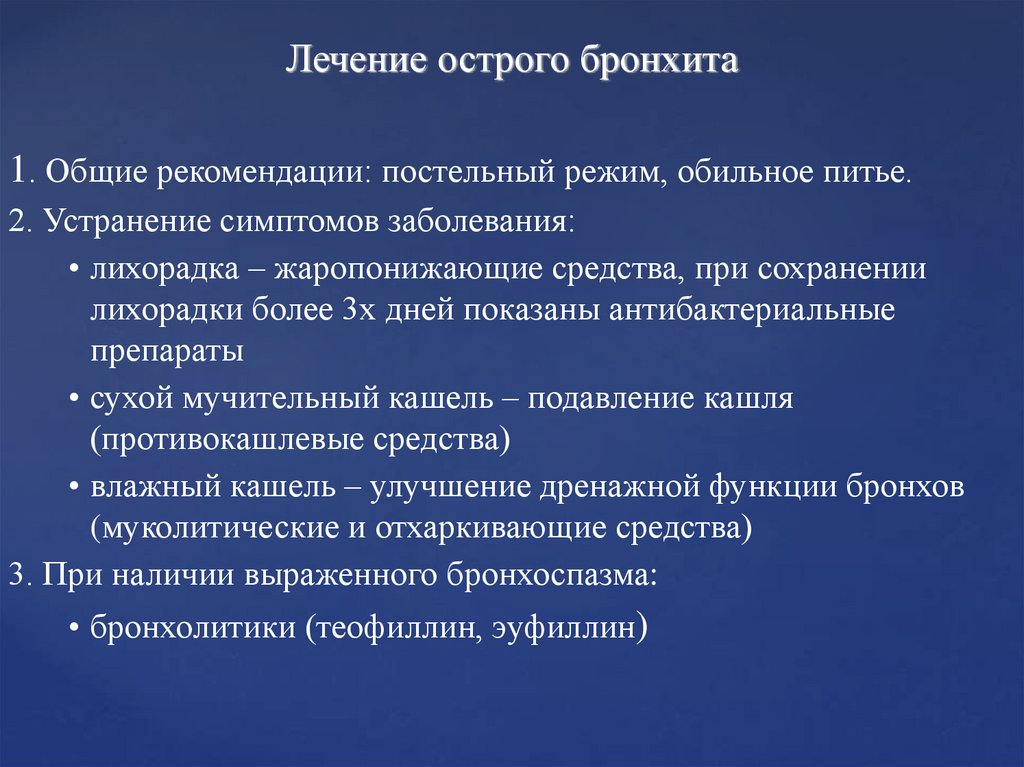 Лечение острого бронхита

1. Общие рекомендации: постельный режим, обильное питье.

2. Устранение симптомов заболевания:

• лихорадка – жаропонижающие средства, при сохранении лихорадки более 3х дней показаны антибактериальные препараты

• сухой мучительный кашель – подавление кашля (противокашлевые средства)

• влажный кашель – улучшение дренажной функции бронхов (муколитические и отхаркивающие средства)

3. При наличии выраженного бронхоспазма:

• бронхолитики (теофиллин, эуфиллин)